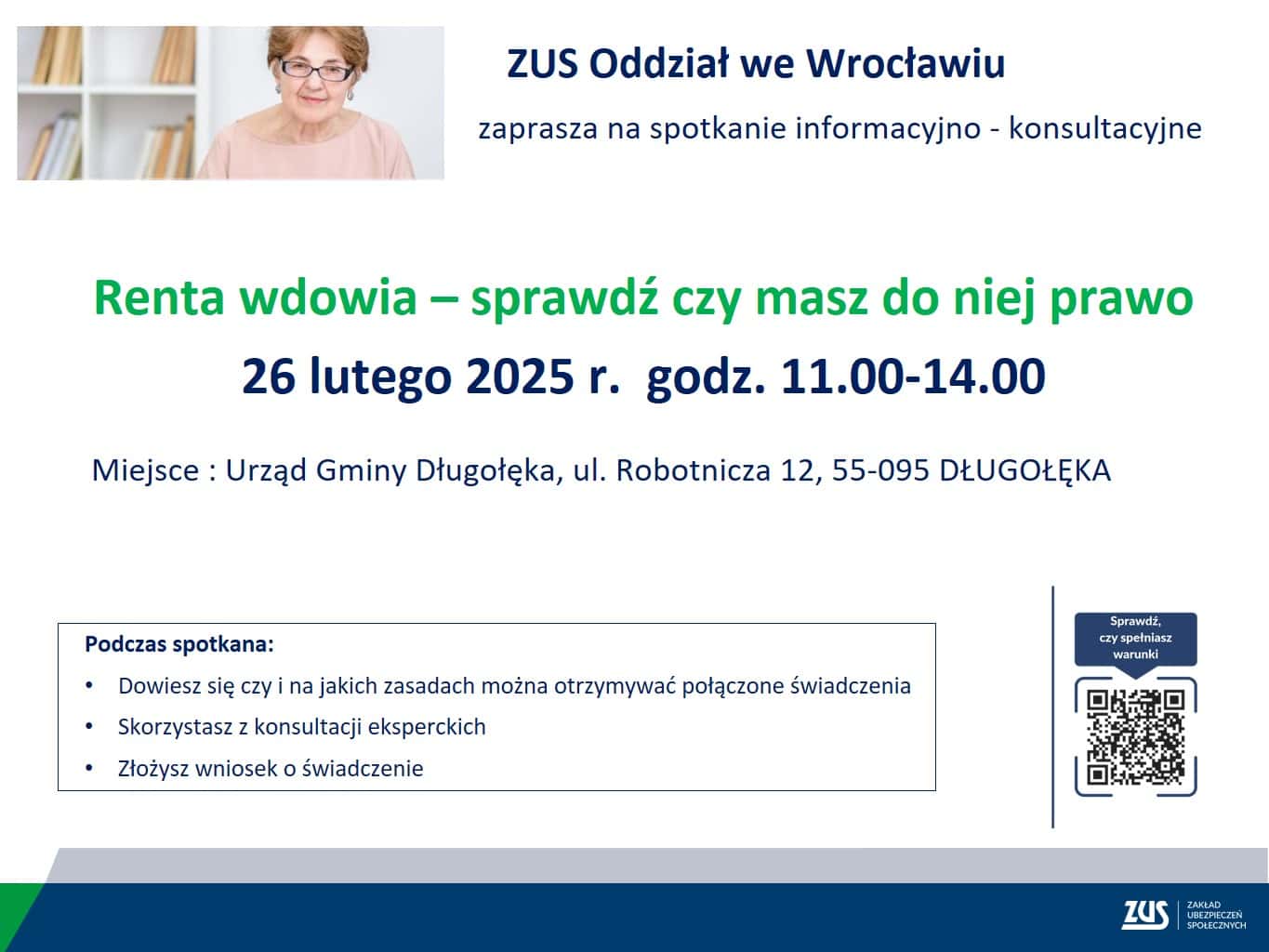 ZUS Oddział we Wrocławiu

zaprasza na spotkanie informacyjno - konsultacyjne

Renta wdowia – sprawdź czy masz do niej prawo

26 lutego 2025 r. godz. 11.00-14.00

Miejsce : Urząd Gminy Długołęka, ul. Robotnicza 12, 55-095 DŁUGOŁĘKA

Podczas spotkana:

• Dowiesz się czy i na jakich zasadach można otrzymywać połączone świadczenia

• Skorzystasz z konsultacji eksperckich

• Złożysz wniosek o świadczenie

Sprawdź, czy spełniasz warunki

ZUS ZAKŁAD UBEZPIECZEŃ SPOŁECZNYCH